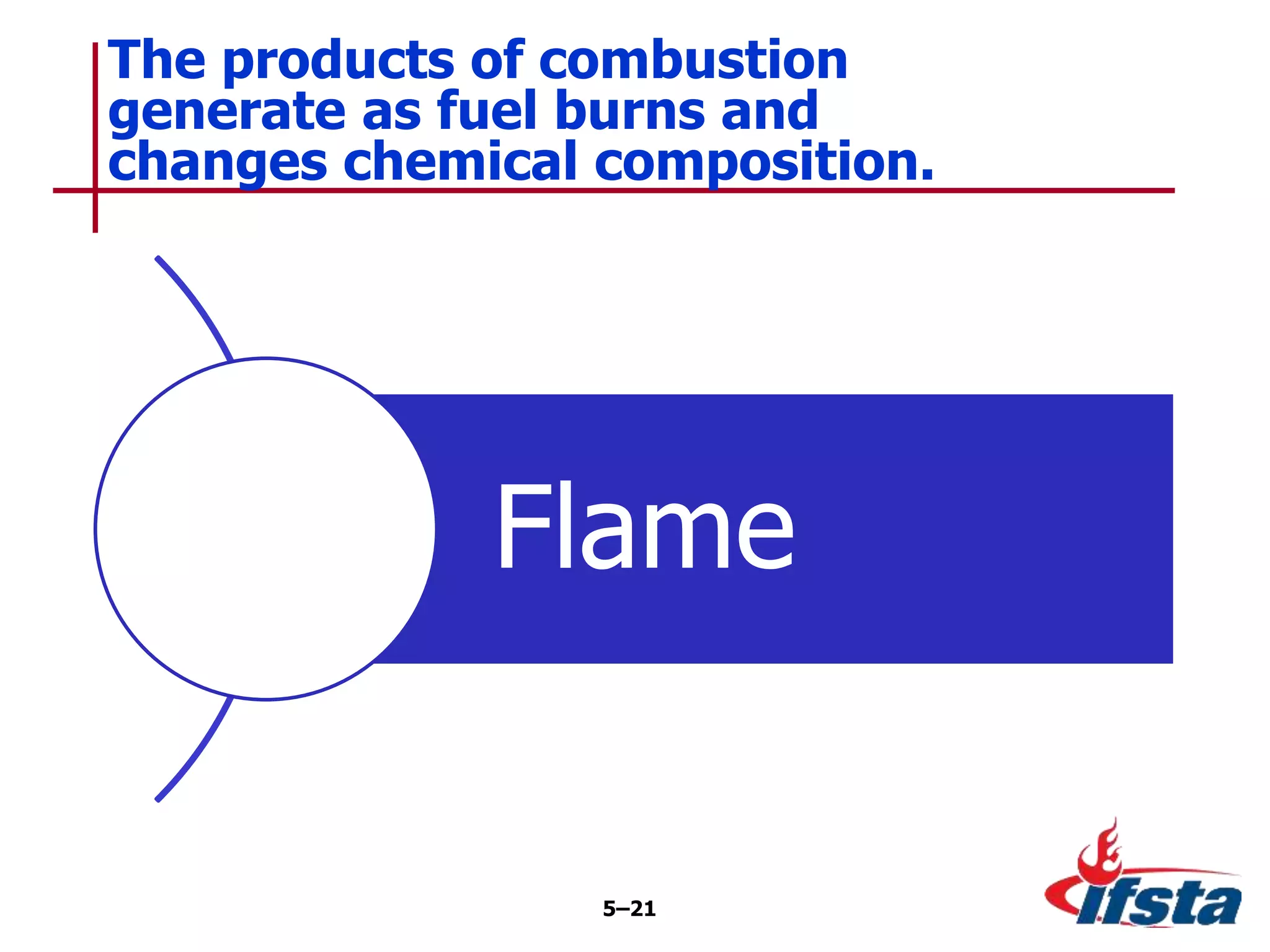 The products of combustion generate as fuel burns and changes chemical composition.

Flame

5–21

ifsta